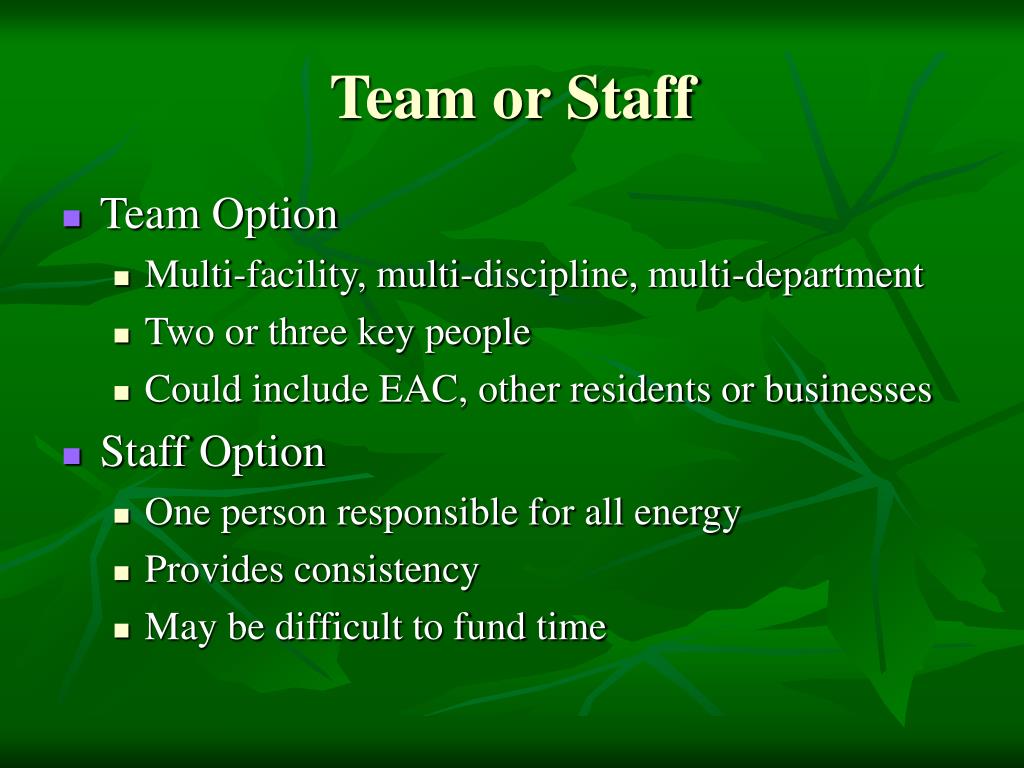 Team or Staff

- Team Option
  - Multi-facility, multi-discipline, multi-department
  - Two or three key people
  - Could include EAC, other residents or businesses
- Staff Option
  - One person responsible for all energy
  - Provides consistency
  - May be difficult to fund time